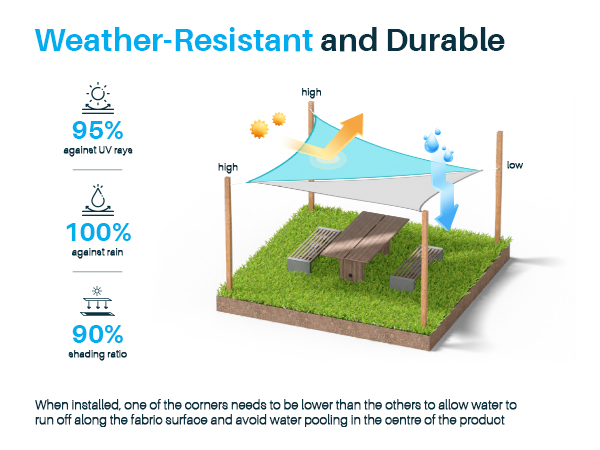 Weather-Resistant and Durable

95%
against UV rays

100%
against rain

90%
shading ratio

high

high

low

When installed, one of the corners needs to be lower than the others to allow water to run off along the fabric surface and avoid water pooling in the centre of the product